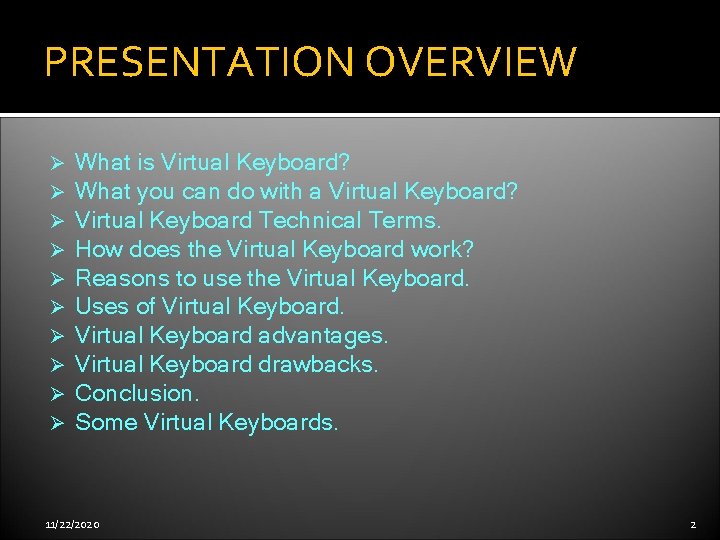 PRESENTATION OVERVIEW

➢ What is Virtual Keyboard?
➢ What you can do with a Virtual Keyboard?
➢ Virtual Keyboard Technical Terms.
➢ How does the Virtual Keyboard work?
➢ Reasons to use the Virtual Keyboard.
➢ Uses of Virtual Keyboard.
➢ Virtual Keyboard advantages.
➢ Virtual Keyboard drawbacks.
➢ Conclusion.
➢ Some Virtual Keyboards.

11/22/2020

2